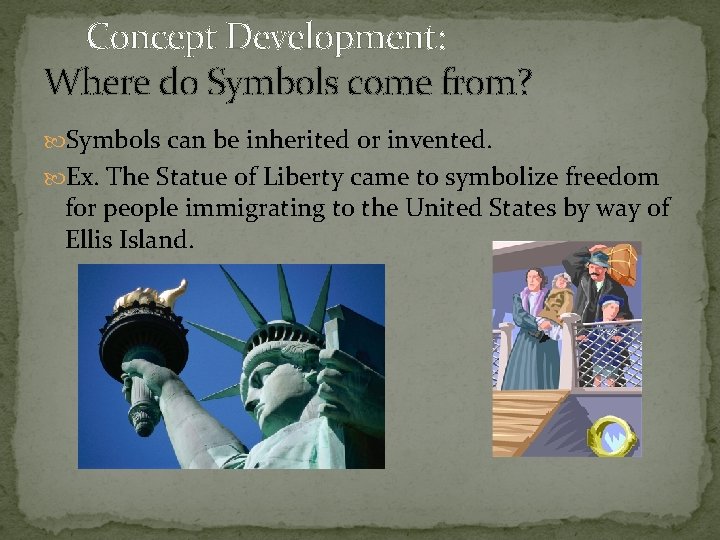 Concept Development:
Where do Symbols come from?

Symbols can be inherited or invented.

Ex. The Statue of Liberty came to symbolize freedom for people immigrating to the United States by way of Ellis Island.